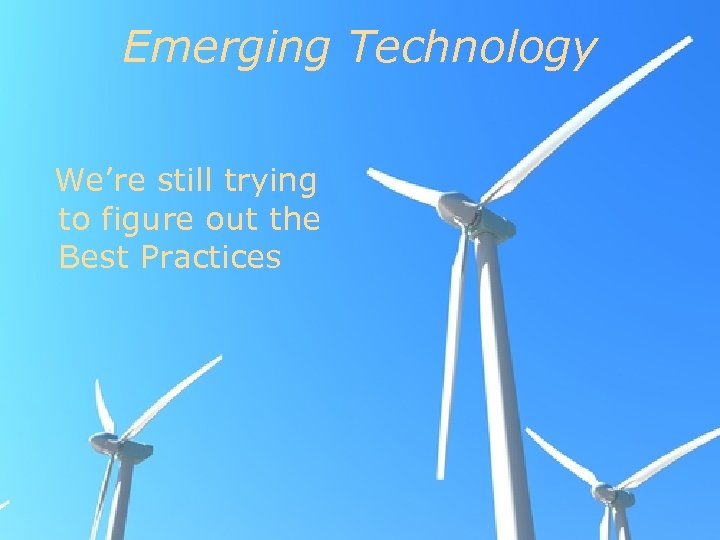 Emerging Technology

We’re still trying to figure out the Best Practices